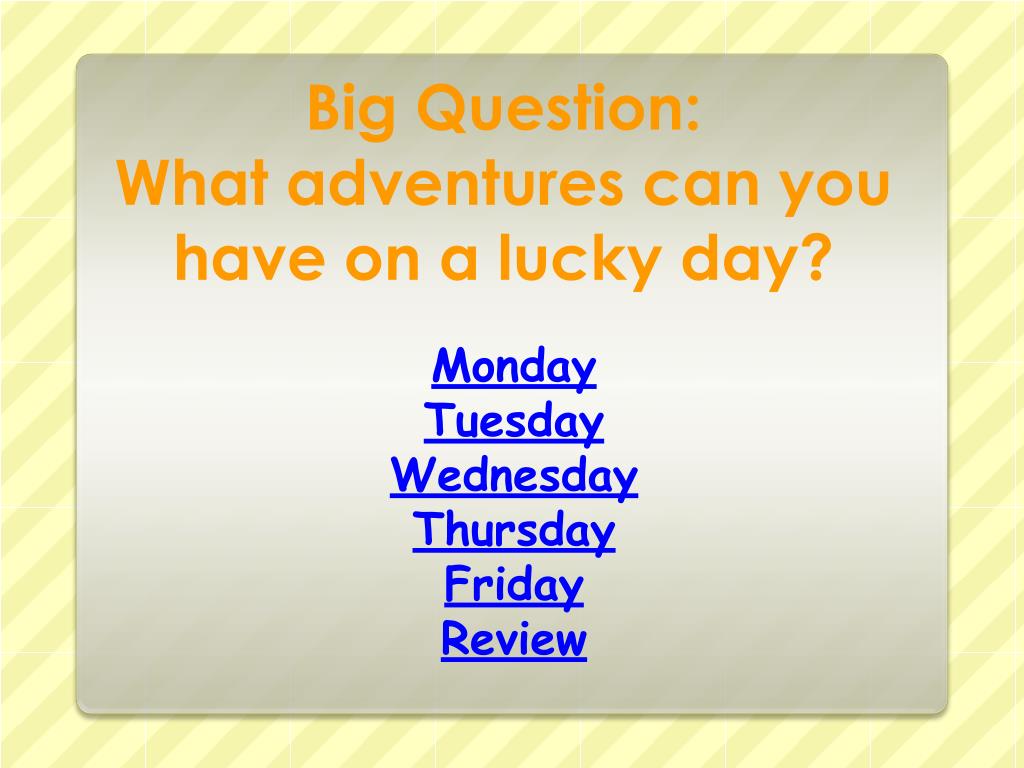 Big Question:
What adventures can you have on a lucky day?

Monday
Tuesday
Wednesday
Thursday
Friday
Review